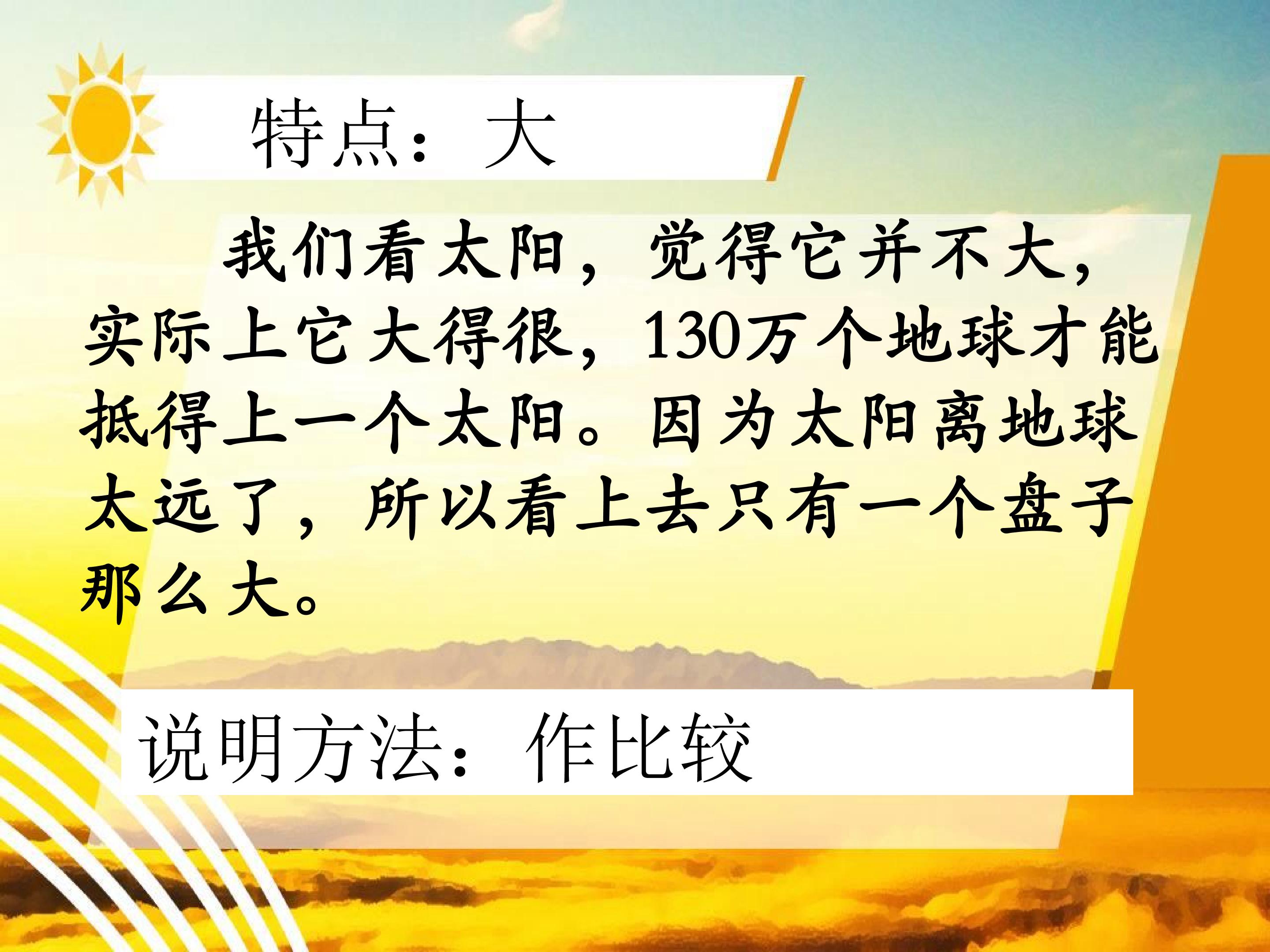 特点：大

我们看太阳，觉得它并不大，实际上它大得很，130万个地球才能抵得上一个太阳。因为太阳离地球太远了，所以看上去只有一个盘子那么大。

说明方法：作比较